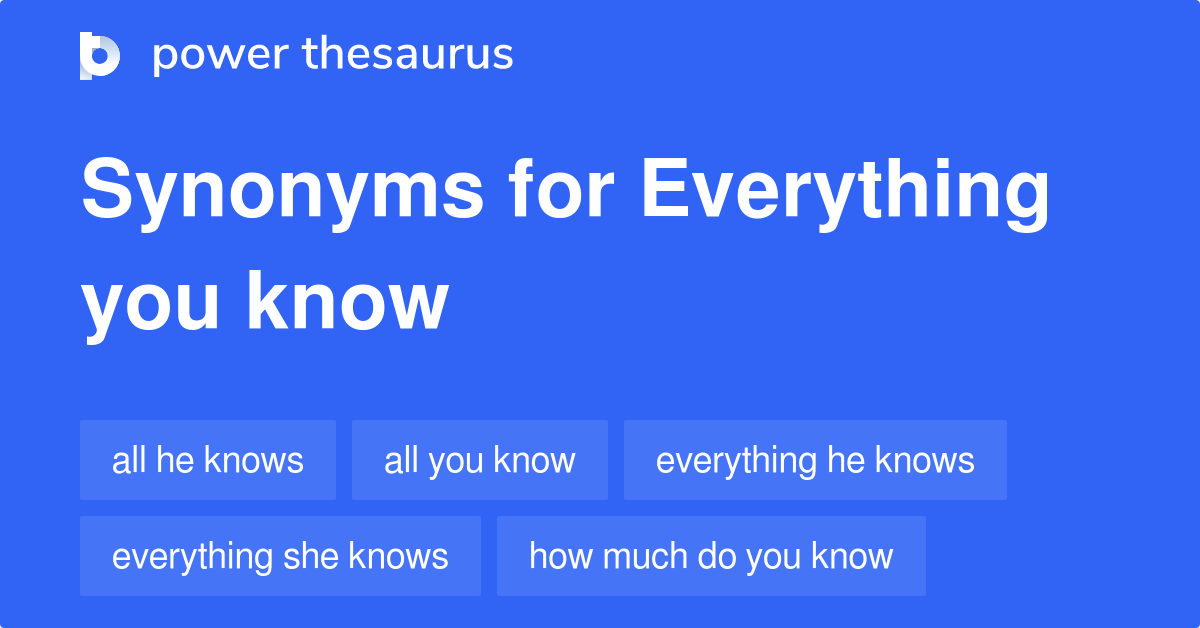 power thesaurus

Synonyms for Everything you know

all he knows

all you know

everything he knows

everything she knows

how much do you know